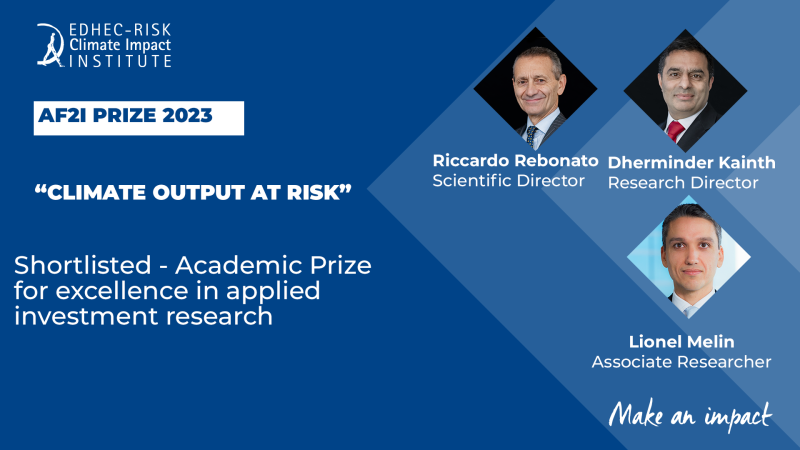 EDHEC-RISK
Climate Impact
INSTITUTE

AF2I PRIZE 2023

“CLIMATE OUTPUT AT RISK”

Shortlisted - Academic Prize for excellence in applied investment research

Riccardo Rebonato
Scientific Director

Dherminder Kainth
Research Director

Lionel Melin
Associate Researcher

Make an impact